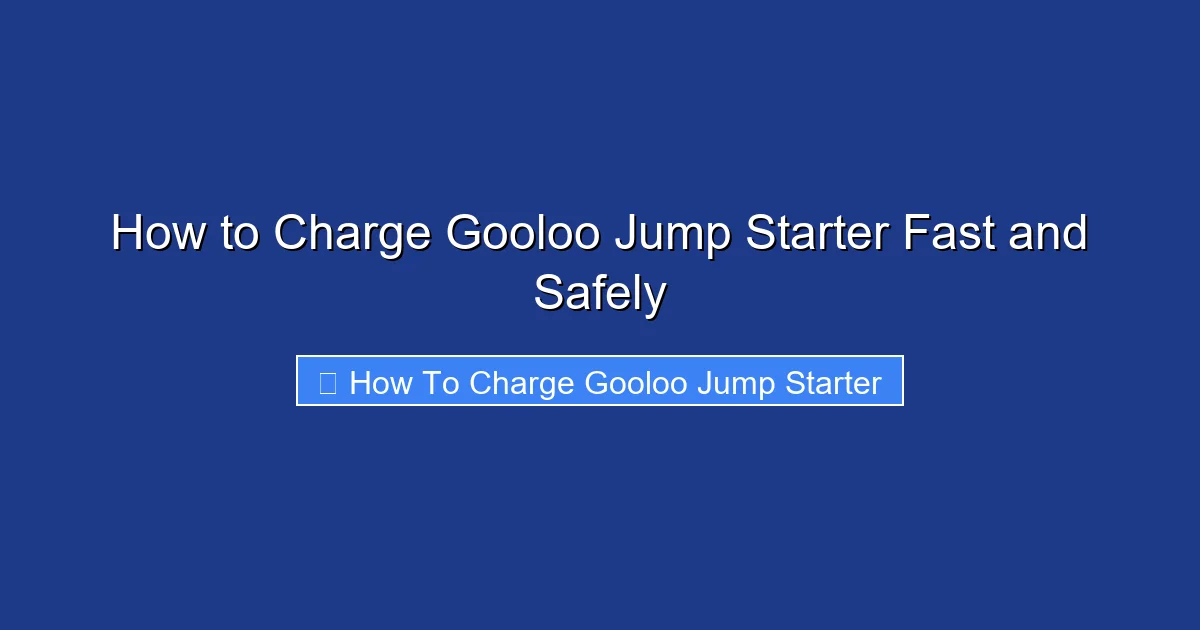 How to Charge Gooloo Jump Starter Fast and Safely

How To Charge Gooloo Jump Starter